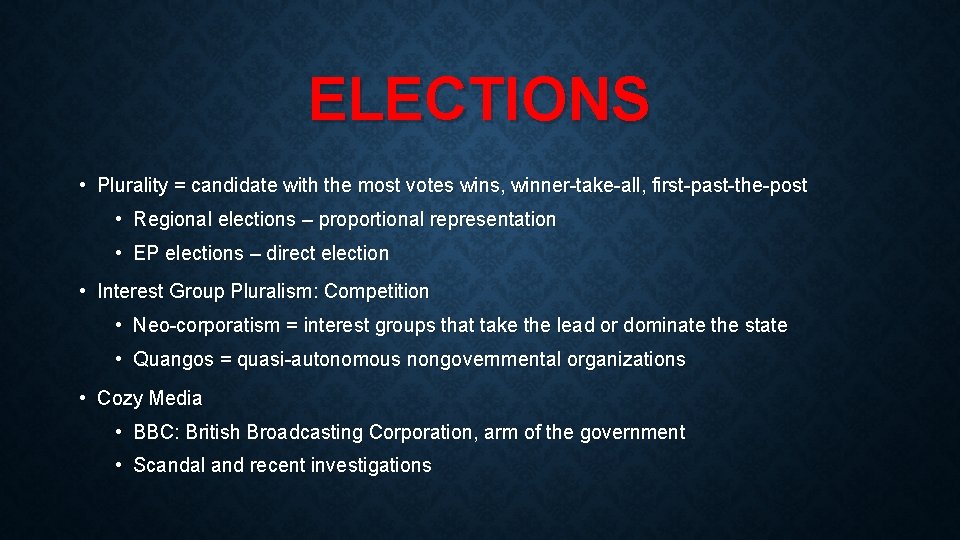 ELECTIONS

• Plurality = candidate with the most votes wins, winner-take-all, first-past-the-post
  • Regional elections – proportional representation
  • EP elections – direct election
• Interest Group Pluralism: Competition
  • Neo-corporatism = interest groups that take the lead or dominate the state
  • Quangos = quasi-autonomous nongovernmental organizations
• Cozy Media
  • BBC: British Broadcasting Corporation, arm of the government
  • Scandal and recent investigations